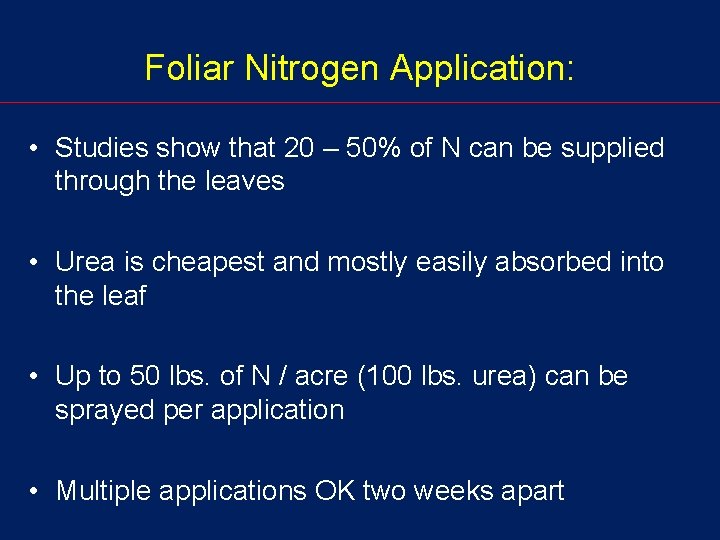 Foliar Nitrogen Application:

• Studies show that 20 – 50% of N can be supplied through the leaves

• Urea is cheapest and mostly easily absorbed into the leaf

• Up to 50 lbs. of N / acre (100 lbs. urea) can be sprayed per application

• Multiple applications OK two weeks apart